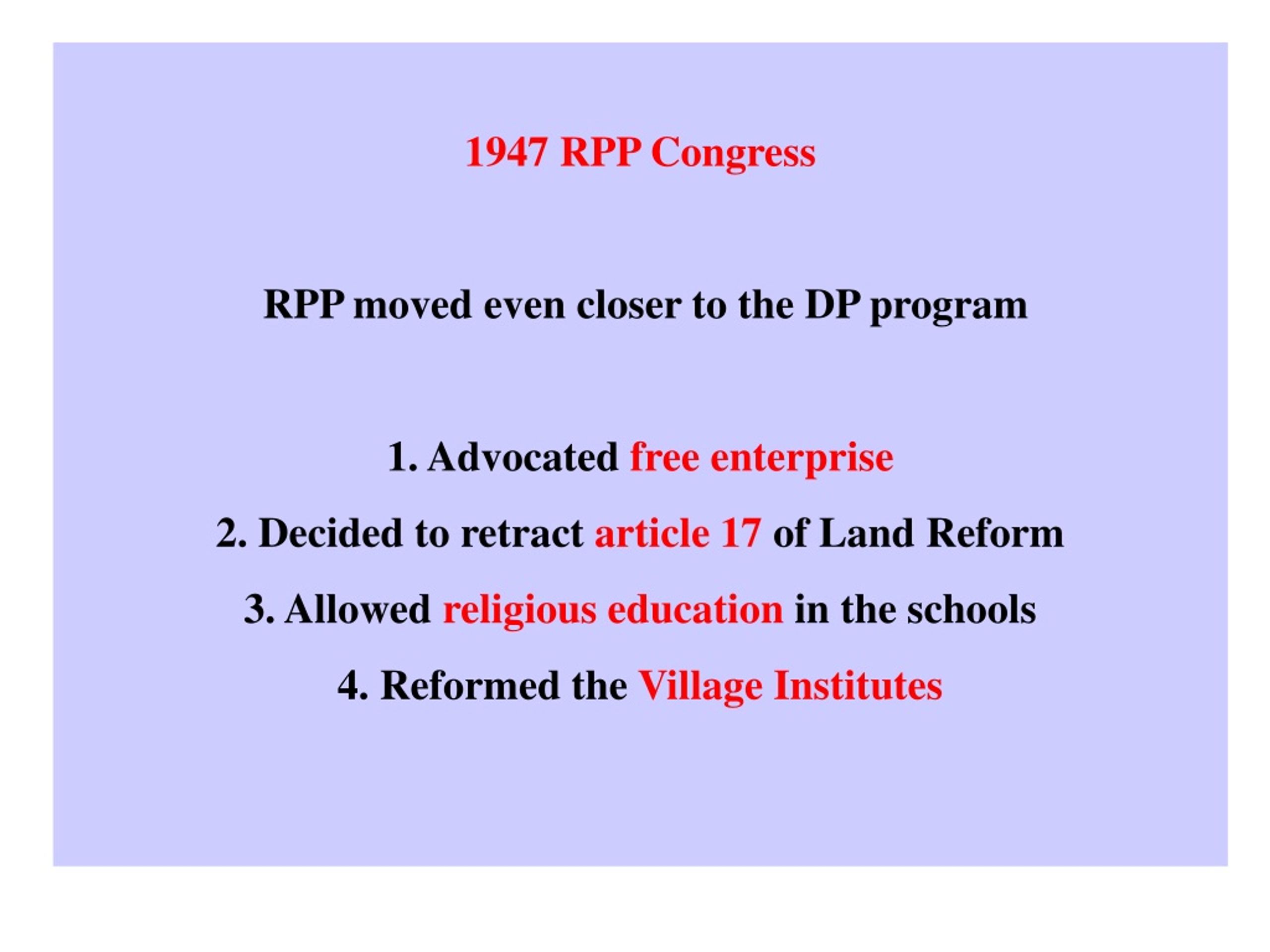 1947 RPP Congress

RPP moved even closer to the DP program

1. Advocated free enterprise

2. Decided to retract article 17 of Land Reform

3. Allowed religious education in the schools

4. Reformed the Village Institutes